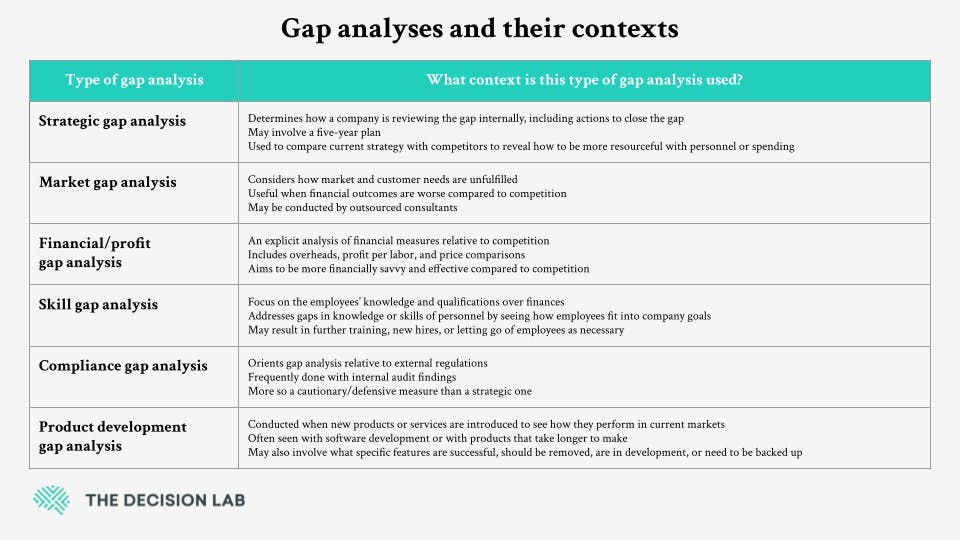 Gap analyses and their contexts

| Type of gap analysis | What context is this type of gap analysis used? |
|---|---|
| Strategic gap analysis | Determines how a company is reviewing the gap internally, including actions to close the gap<br>May involve a five-year plan<br>Used to compare current strategy with competitors to reveal how to be more resourceful with personnel or spending |
| Market gap analysis | Considers how market and customer needs are unfulfilled<br>Useful when financial outcomes are worse compared to competition<br>May be conducted by outsourced consultants |
| Financial/profit gap analysis | An explicit analysis of financial measures relative to competition<br>Includes overheads, profit per labor, and price comparisons<br>Aims to be more financially savvy and effective compared to competition |
| Skill gap analysis | Focus on the employees' knowledge and qualifications over finances<br>Addresses gaps in knowledge or skills of personnel by seeing how employees fit into company goals<br>May result in further training, new hires, or letting go of employees as necessary |
| Compliance gap analysis | Orients gap analysis relative to external regulations<br>Frequently done with internal audit findings<br>More so a cautionary/defensive measure than a strategic one |
| Product development gap analysis | Conducted when new products or services are introduced to see how they perform in current markets<br>Often seen with software development or with products that take longer to make<br>May also involve what specific features are successful, should be removed, are in development, or need to be backed up |

THE DECISION LAB